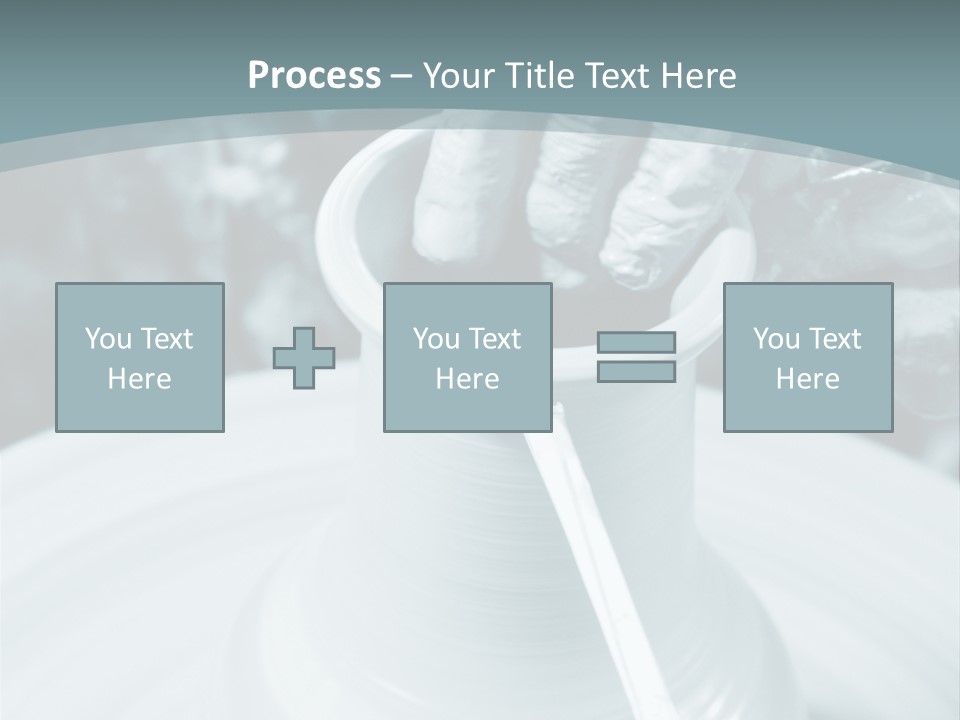 Process – Your Title Text Here

You Text Here

You Text Here

You Text Here